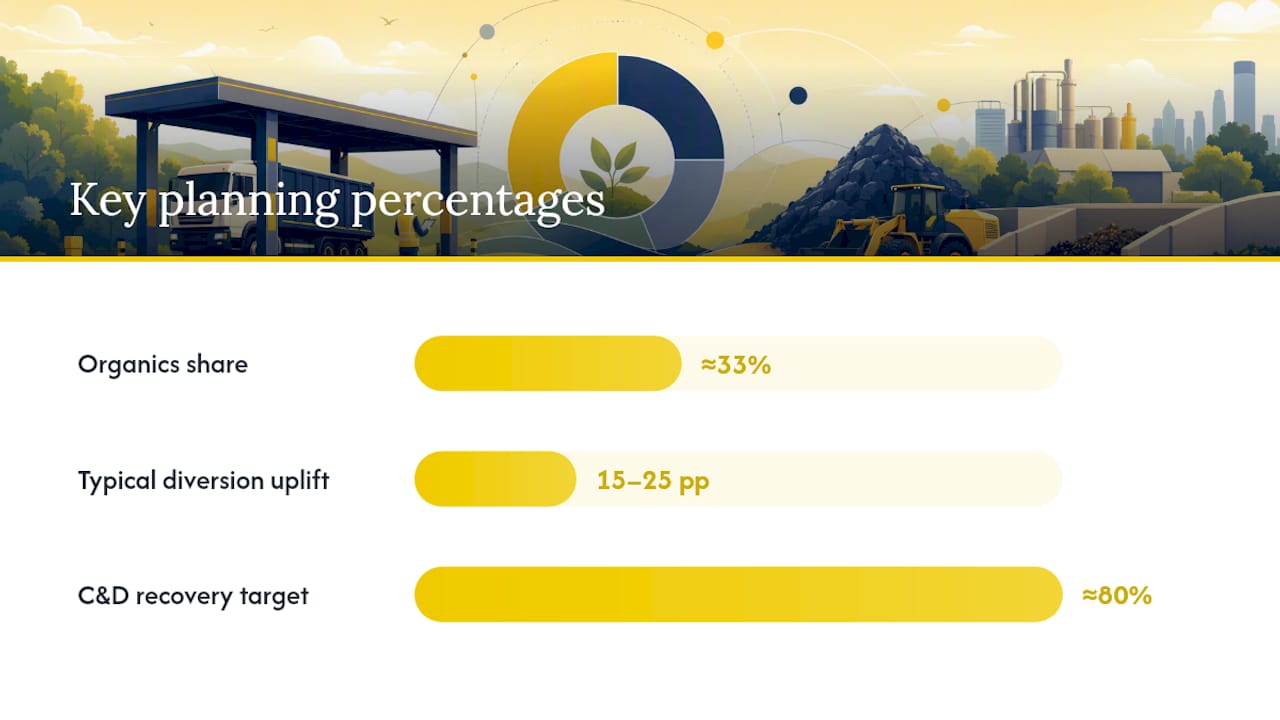 Key planning percentages

Organics share
≈33%

Typical diversion uplift
15–25 pp

C&D recovery target
≈80%